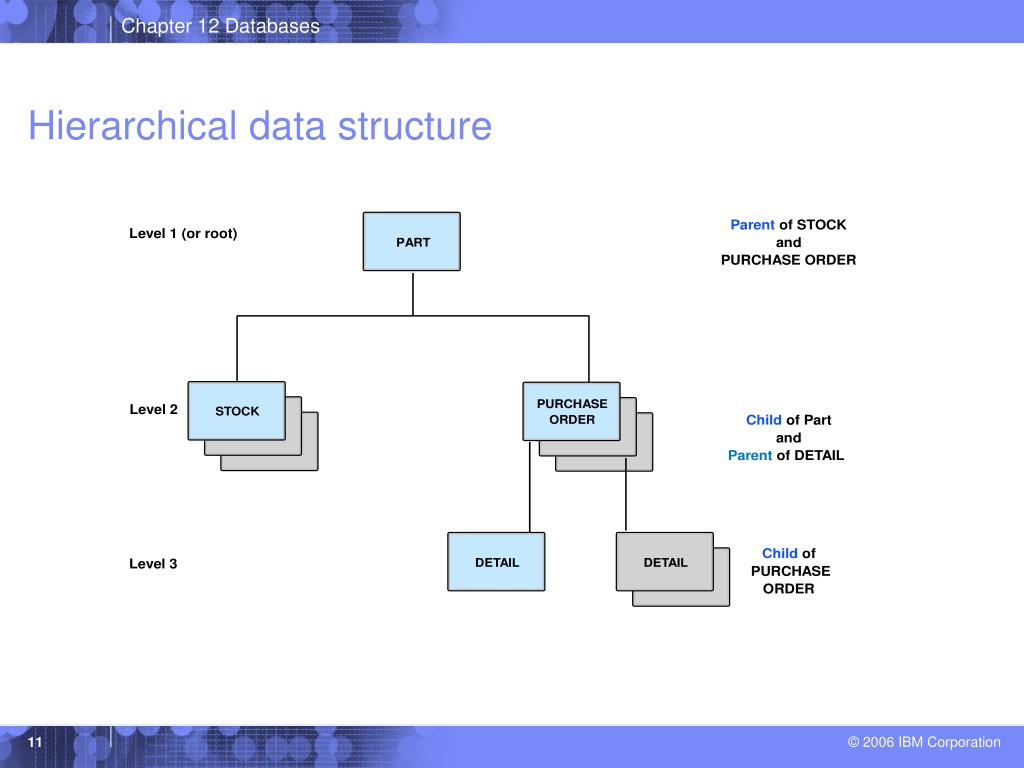 Chapter 12 Databases

Hierarchical data structure

Level 1 (or root)

PART

Parent of STOCK and PURCHASE ORDER

Level 2

STOCK

PURCHASE ORDER

Child of Part and Parent of DETAIL

Level 3

DETAIL

DETAIL

Child of PURCHASE ORDER

11

© 2006 IBM Corporation